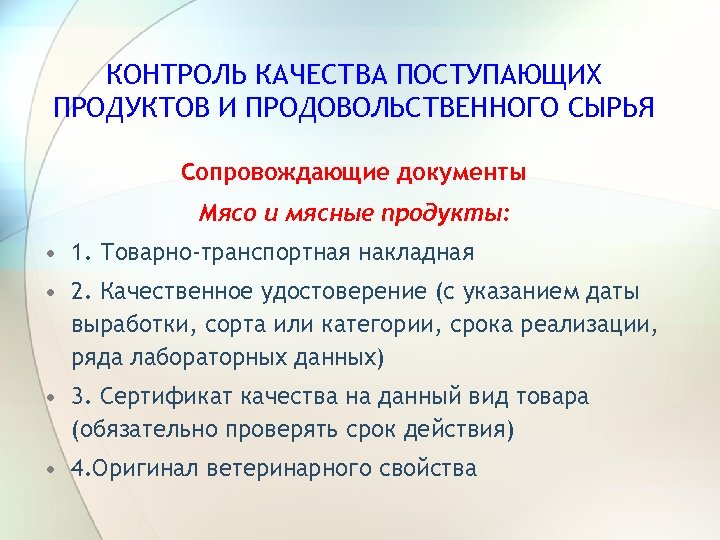 КОНТРОЛЬ КАЧЕСТВА ПОСТУПАЮЩИХ ПРОДУКТОВ И ПРОДОВОЛЬСТВЕННОГО СЫРЬЯ

Сопровождающие документы

Мясо и мясные продукты:

• 1. Товарно-транспортная накладная
• 2. Качественное удостоверение (с указанием даты выработки, сорта или категории, срока реализации, ряда лабораторных данных)
• 3. Сертификат качества на данный вид товара (обязательно проверять срок действия)
• 4.Оригинал ветеринарного свойства